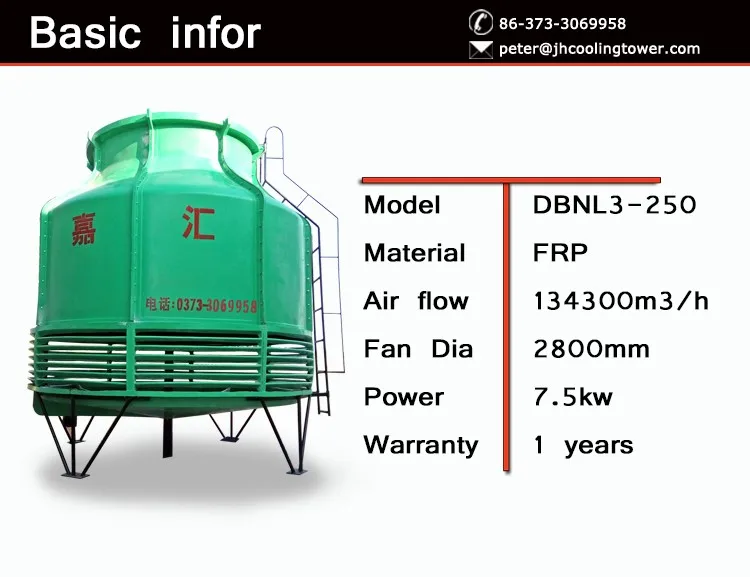 Basic infor

86-373-3069958
peter@jhcoolingtower.com

嘉 汇
电话:0373-3069958

| Model | DBNL3-250 |
|---|---|
| Material | FRP |
| Air flow | 134300m3/h |
| Fan Dia | 2800mm |
| Power | 7.5kw |
| Warranty | 1 years |